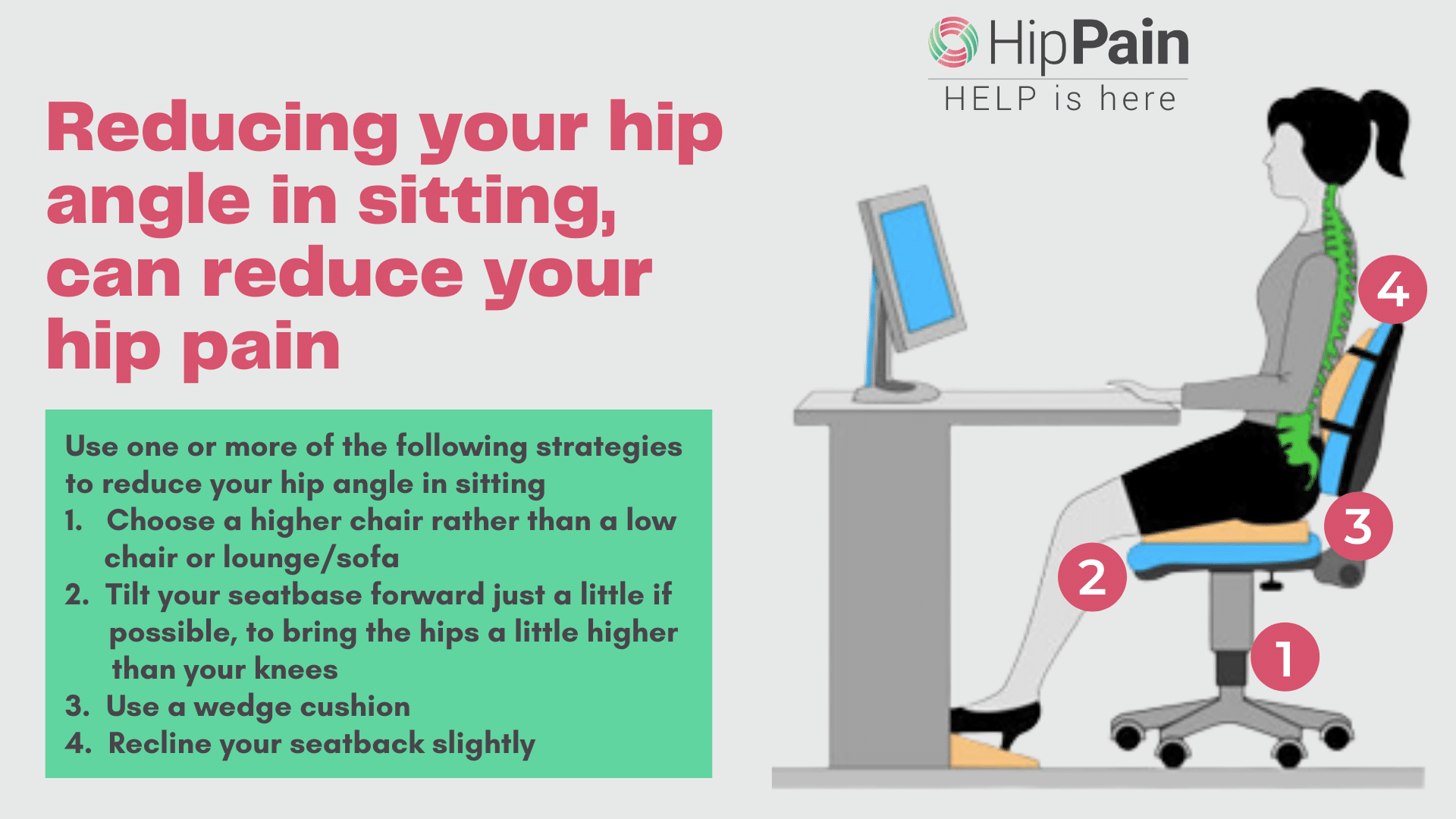 HipPain
HELP is here

Reducing your hip angle in sitting, can reduce your hip pain

Use one or more of the following strategies to reduce your hip angle in sitting
1. Choose a higher chair rather than a low chair or lounge/sofa
2. Tilt your seatbase forward just a little if possible, to bring the hips a little higher than your knees
3. Use a wedge cushion
4. Recline your seatback slightly

4
3
2
1